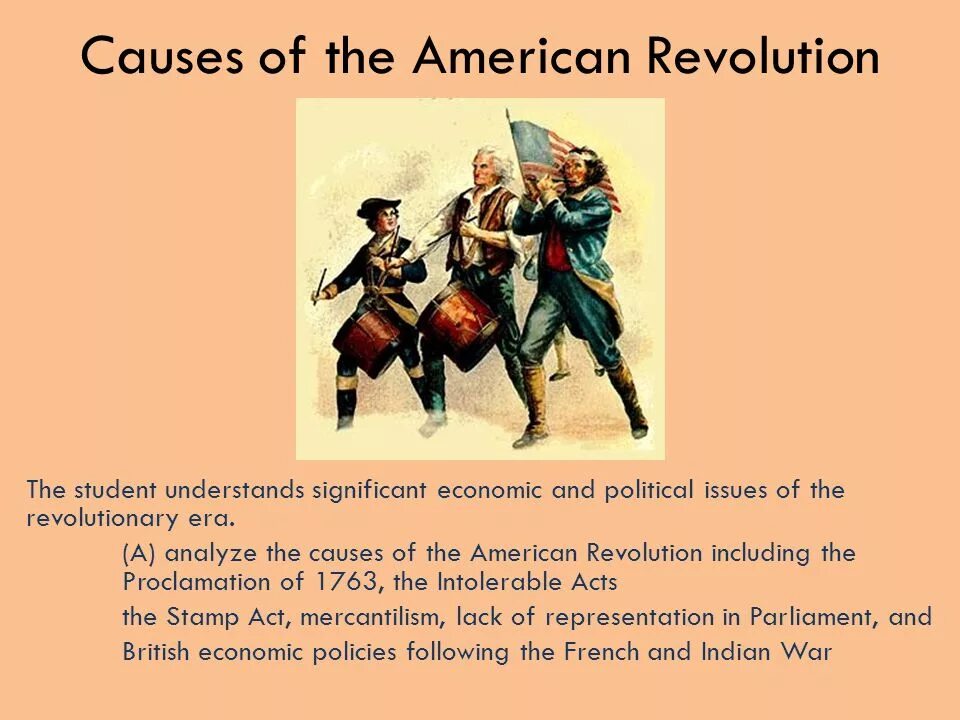 Causes of the American Revolution

The student understands significant economic and political issues of the revolutionary era.

(A) analyze the causes of the American Revolution including the Proclamation of 1763, the Intolerable Acts

the Stamp Act, mercantilism, lack of representation in Parliament, and

British economic policies following the French and Indian War